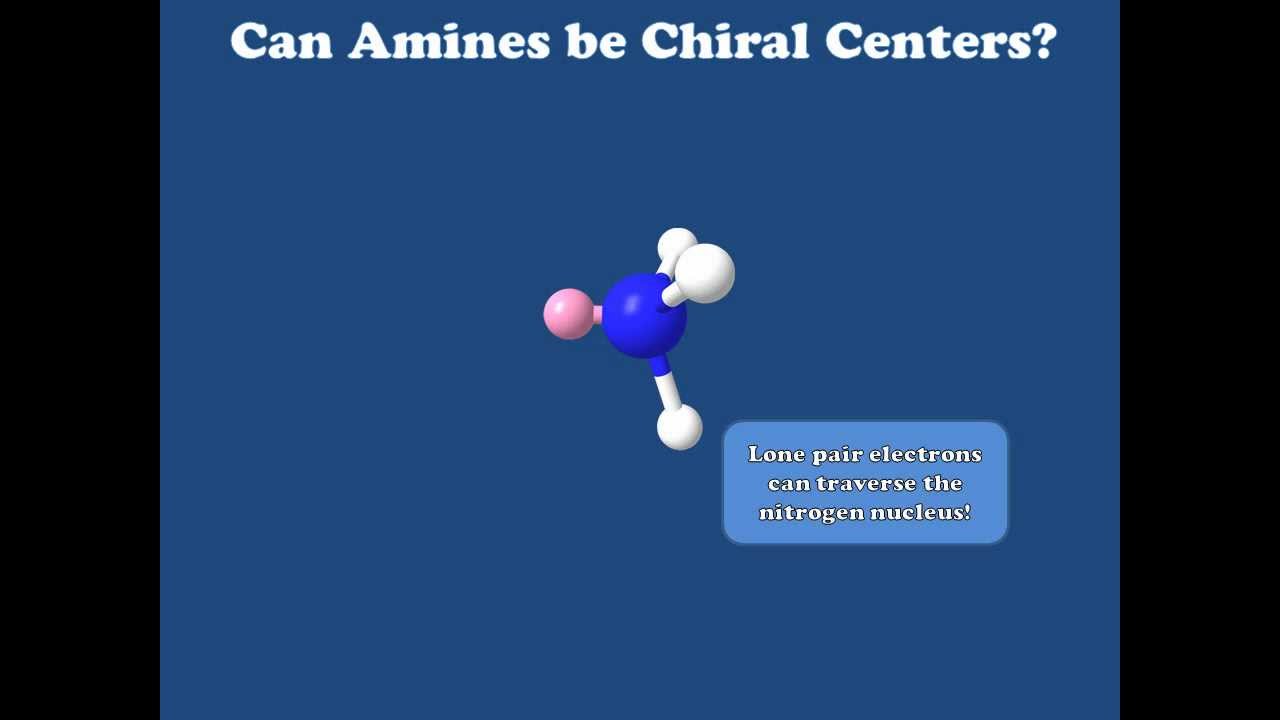 Can Amines be Chiral Centers?

Lone pair electrons can traverse the nitrogen nucleus!